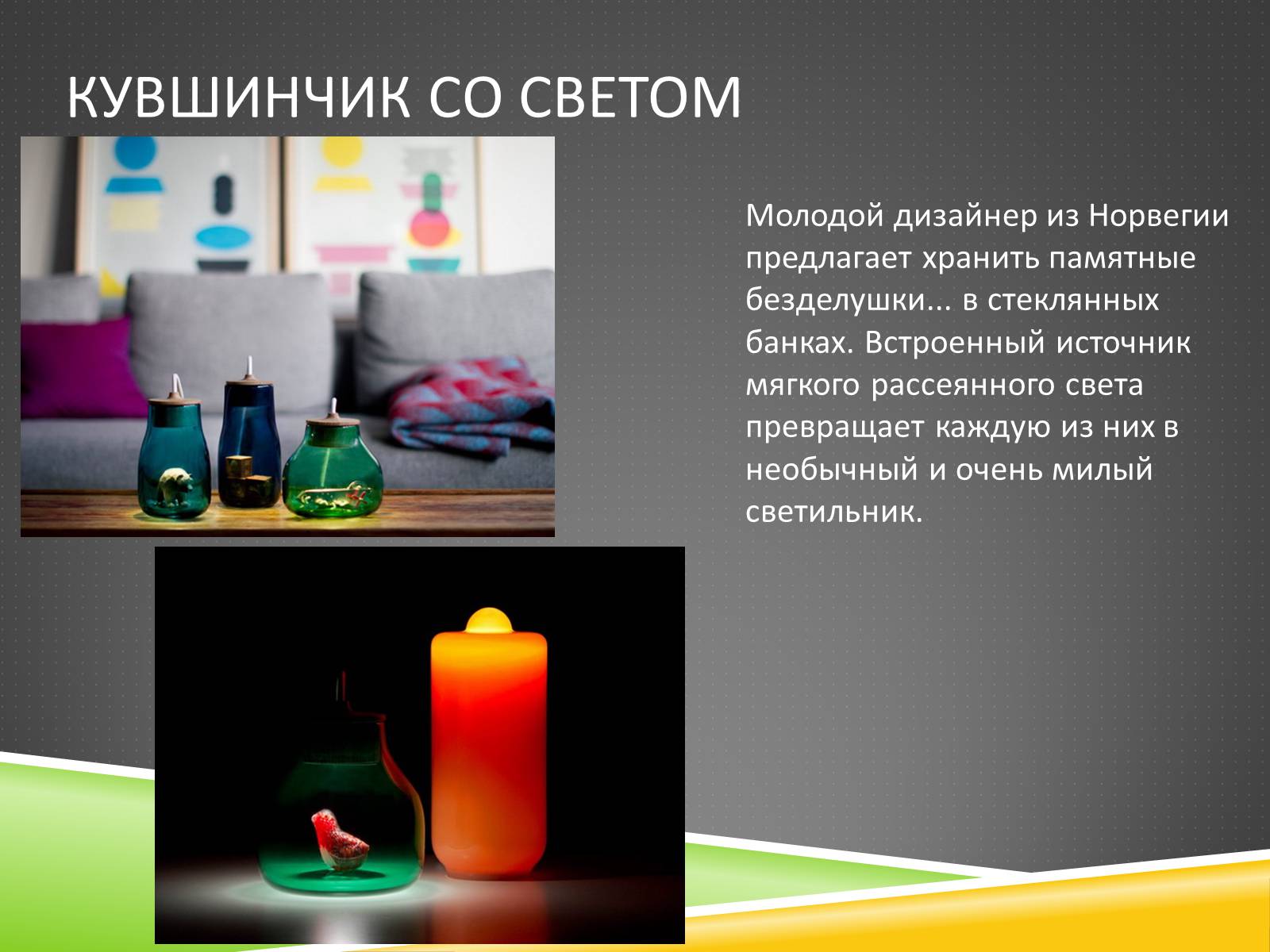 КУВШИНЧИК СО СВЕТОМ

Молодой дизайнер из Норвегии предлагает хранить памятные безделушки... в стеклянных банках. Встроенный источник мягкого рассеянного света превращает каждую из них в необычный и очень милый светильник.